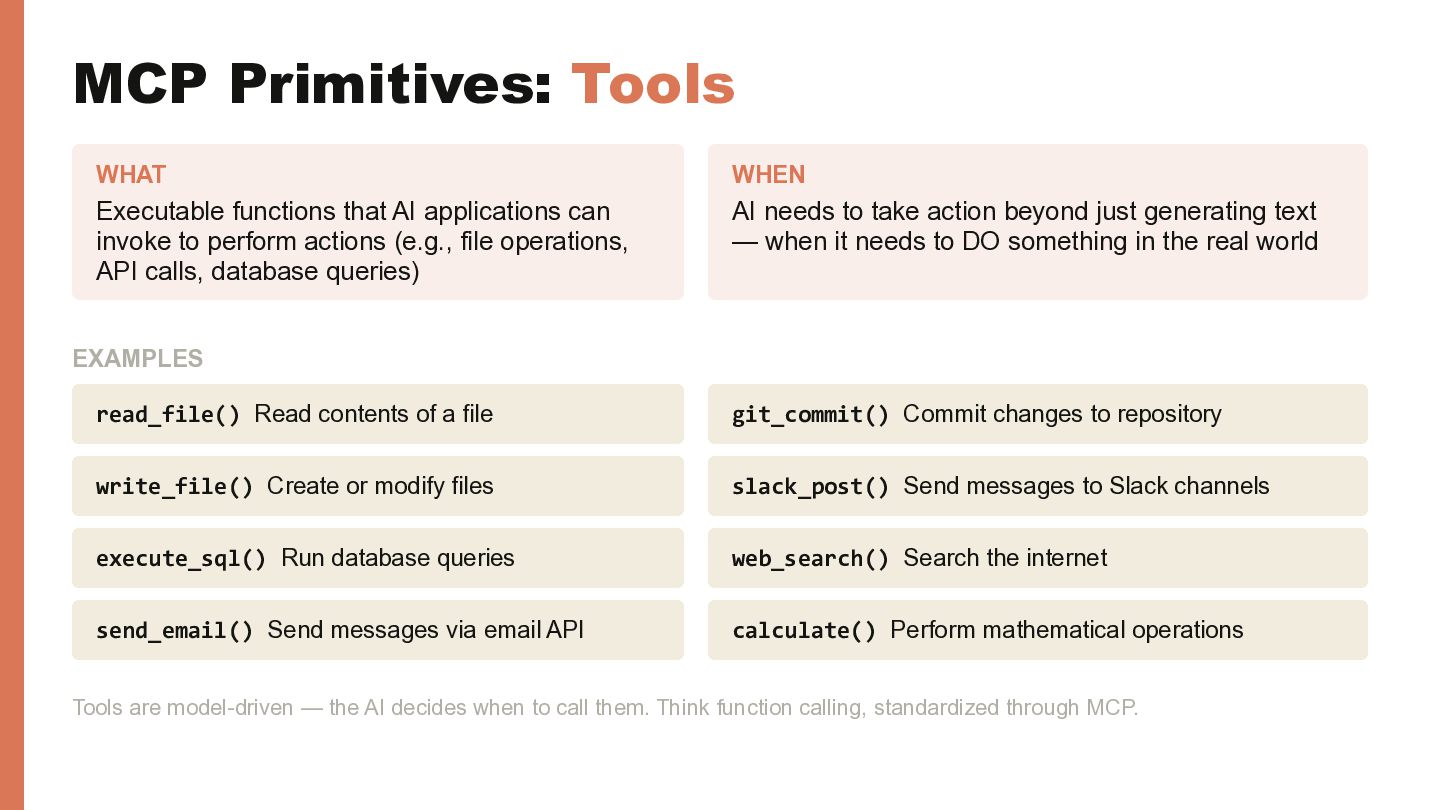 MCP Primitives: Tools

WHAT
Executable functions that AI applications can invoke to perform actions (e.g., file operations, API calls, database queries)

WHEN
AI needs to take action beyond just generating text — when it needs to DO something in the real world

EXAMPLES

read_file() Read contents of a file

write_file() Create or modify files

execute_sql() Run database queries

send_email() Send messages via email API

git_commit() Commit changes to repository

slack_post() Send messages to Slack channels

web_search() Search the internet

calculate() Perform mathematical operations

Tools are model-driven — the AI decides when to call them. Think function calling, standardized through MCP.